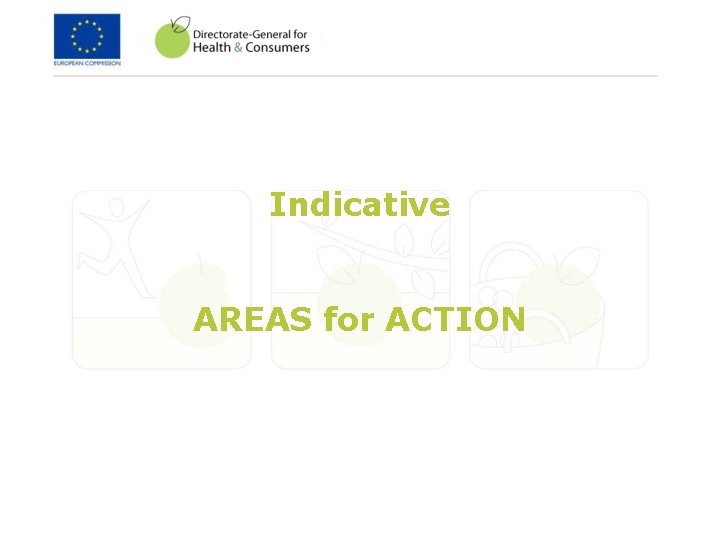 EUROPEAN COMMISSION

Directorate-General for Health & Consumers

Indicative

AREAS for ACTION